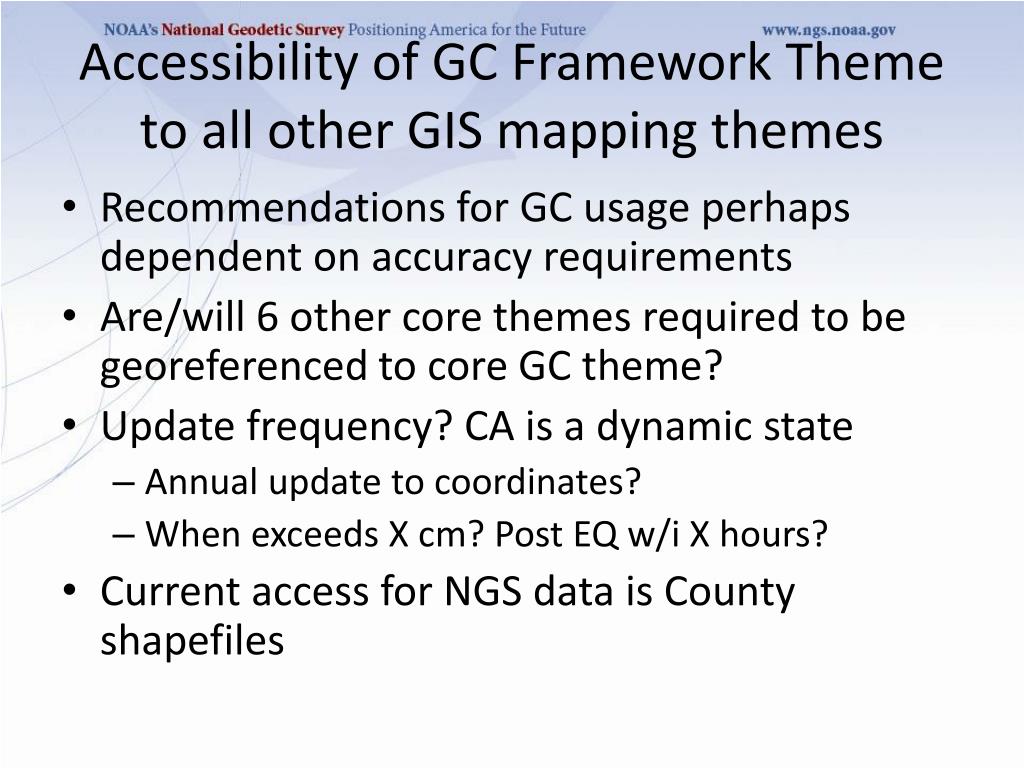 NOAA's National Geodetic Survey Positioning America for the Future www.ngs.noaa.gov

Accessibility of GC Framework Theme to all other GIS mapping themes

• Recommendations for GC usage perhaps dependent on accuracy requirements
• Are/will 6 other core themes required to be georeferenced to core GC theme?
• Update frequency? CA is a dynamic state
– Annual update to coordinates?
– When exceeds X cm? Post EQ w/i X hours?
• Current access for NGS data is County shapefiles